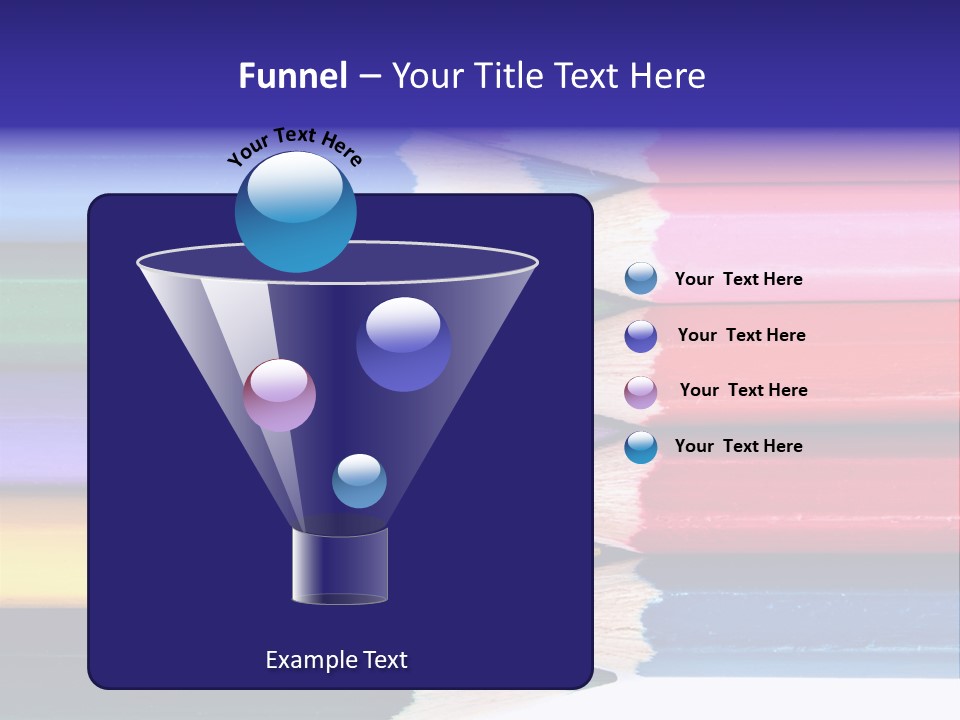 Funnel – Your Title Text Here

Your Text Here

Your Text Here

Your Text Here

Your Text Here

Your Text Here

Example Text